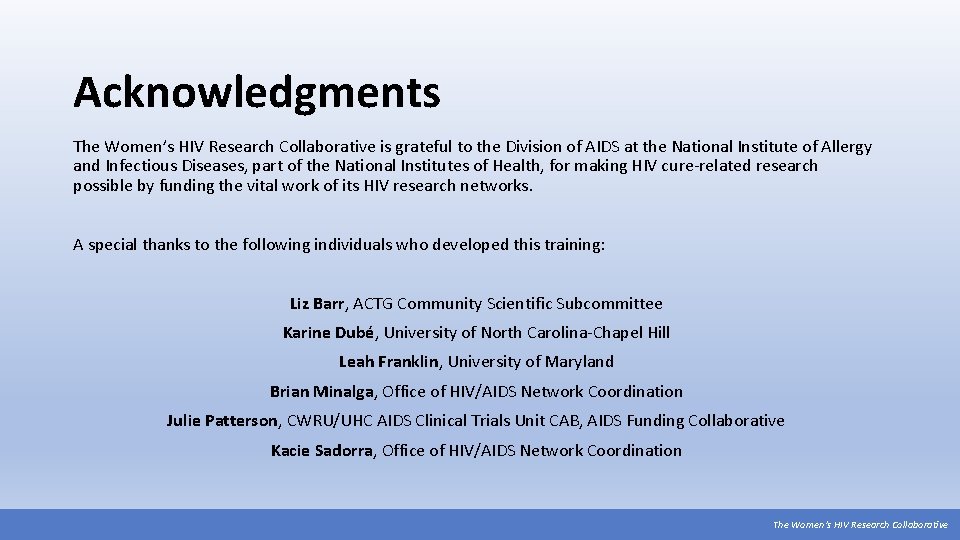 Acknowledgments

The Women's HIV Research Collaborative is grateful to the Division of AIDS at the National Institute of Allergy and Infectious Diseases, part of the National Institutes of Health, for making HIV cure-related research possible by funding the vital work of its HIV research networks.

A special thanks to the following individuals who developed this training:

Liz Barr, ACTG Community Scientific Subcommittee

Karine Dubé, University of North Carolina-Chapel Hill

Leah Franklin, University of Maryland

Brian Minalga, Office of HIV/AIDS Network Coordination

Julie Patterson, CWRU/UHC AIDS Clinical Trials Unit CAB, AIDS Funding Collaborative

Kacie Sadorra, Office of HIV/AIDS Network Coordination

The Women's HIV Research Collaborative